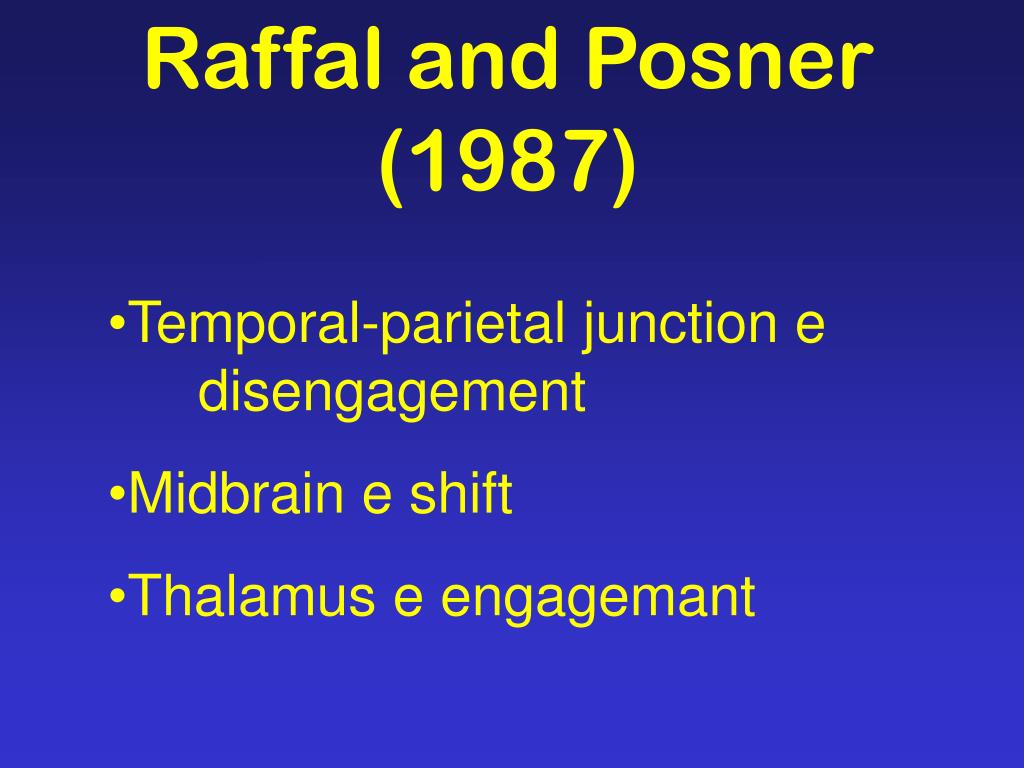 Raffal and Posner (1987)

•Temporal-parietal junction e disengagement

•Midbrain e shift

•Thalamus e engagemant